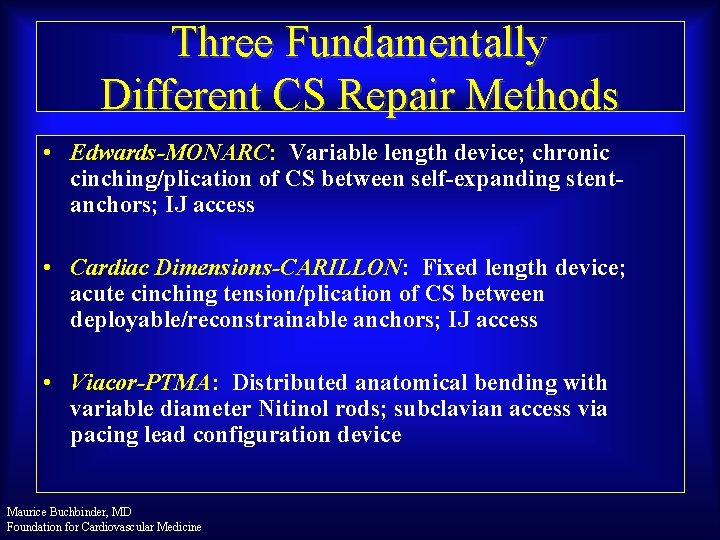 Three Fundamentally Different CS Repair Methods

• Edwards-MONARC: Variable length device; chronic cinching/plication of CS between self-expanding stent-anchors; IJ access

• Cardiac Dimensions-CARILLON: Fixed length device; acute cinching tension/plication of CS between deployable/reconstrainable anchors; IJ access

• Viacor-PTMA: Distributed anatomical bending with variable diameter Nitinol rods; subclavian access via pacing lead configuration device

Maurice Buchbinder, MD
Foundation for Cardiovascular Medicine